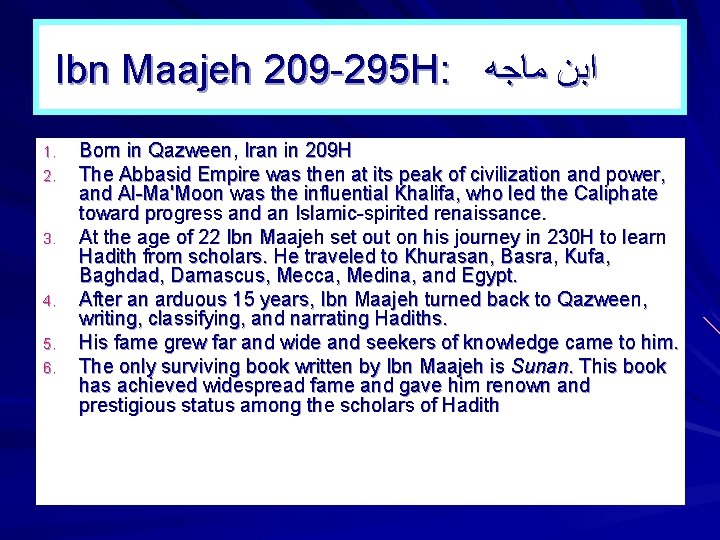 Ibn Maajeh 209-295H: ابن ماجه

1. Born in Qazween, Iran in 209H
2. The Abbasid Empire was then at its peak of civilization and power, and Al-Ma'Moon was the influential Khalifa, who led the Caliphate toward progress and an Islamic-spirited renaissance.
3. At the age of 22 Ibn Maajeh set out on his journey in 230H to learn Hadith from scholars. He traveled to Khurasan, Basra, Kufa, Baghdad, Damascus, Mecca, Medina, and Egypt.
4. After an arduous 15 years, Ibn Maajeh turned back to Qazween, writing, classifying, and narrating Hadiths.
5. His fame grew far and wide and seekers of knowledge came to him.
6. The only surviving book written by Ibn Maajeh is Sunan. This book has achieved widespread fame and gave him renown and prestigious status among the scholars of Hadith